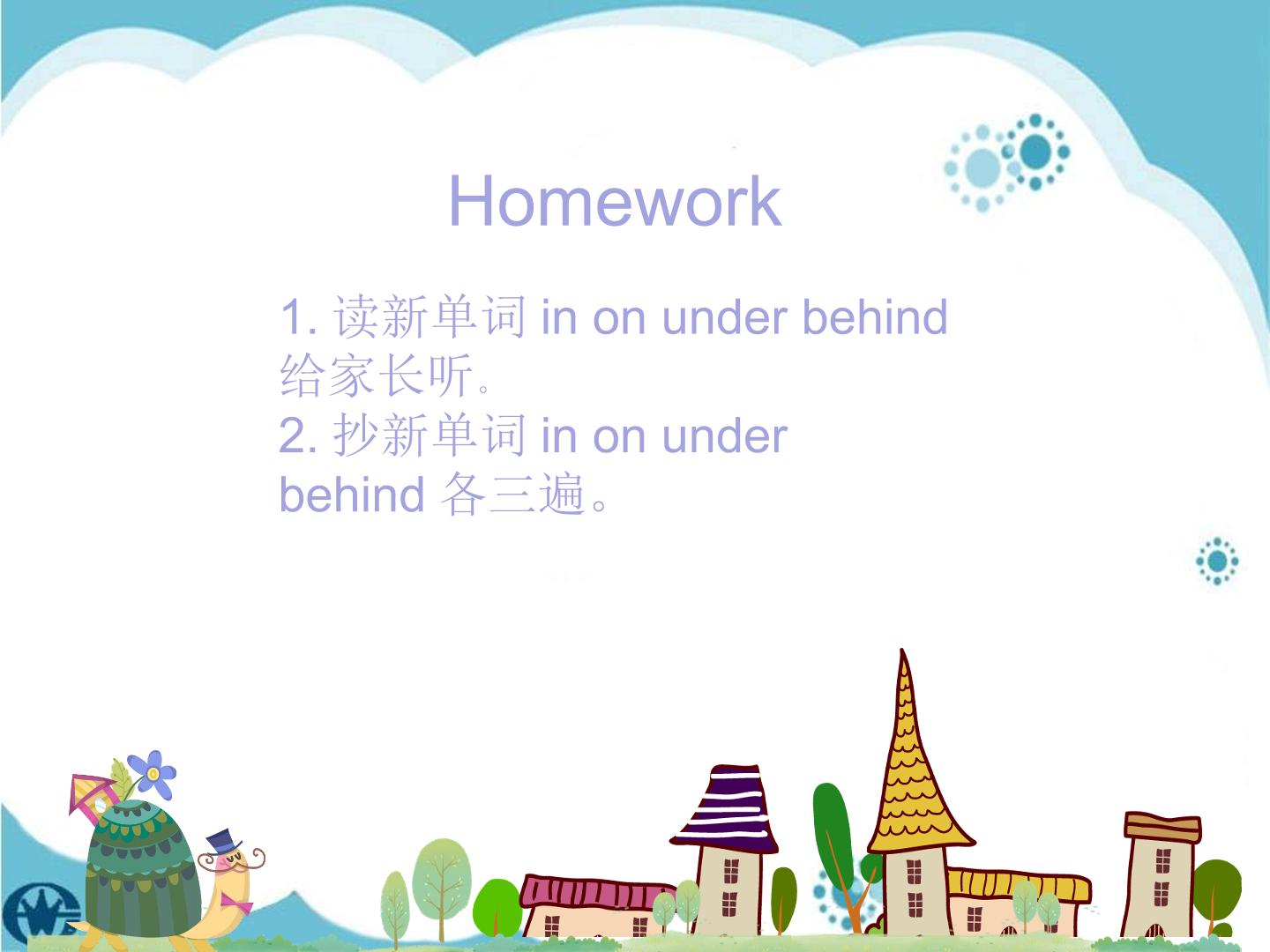 Homework

1. 读新单词 in on under behind 给家长听。
2. 抄新单词 in on under behind 各三遍。